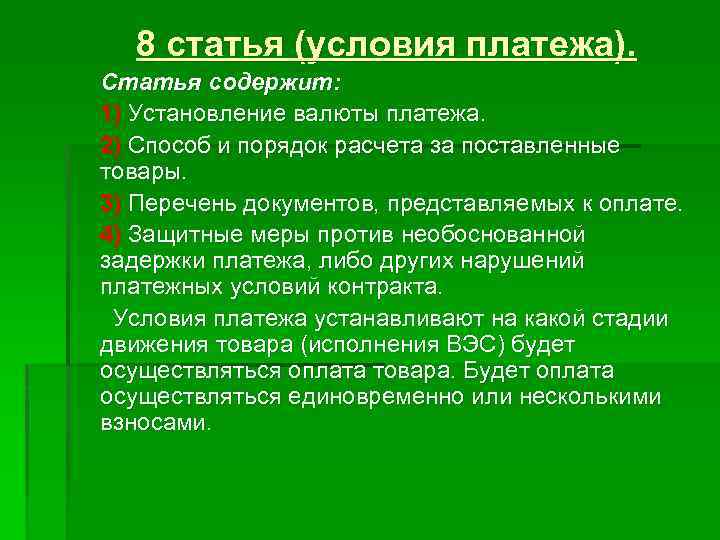 8 статья (условия платежа).

Статья содержит:

1) Установление валюты платежа.

2) Способ и порядок расчета за поставленные товары.

3) Перечень документов, представляемых к оплате.

4) Защитные меры против необоснованной задержки платежа, либо других нарушений платежных условий контракта.

Условия платежа устанавливают на какой стадии движения товара (исполнения ВЭС) будет осуществляться оплата товара. Будет оплата осуществляться единовременно или несколькими взносами.